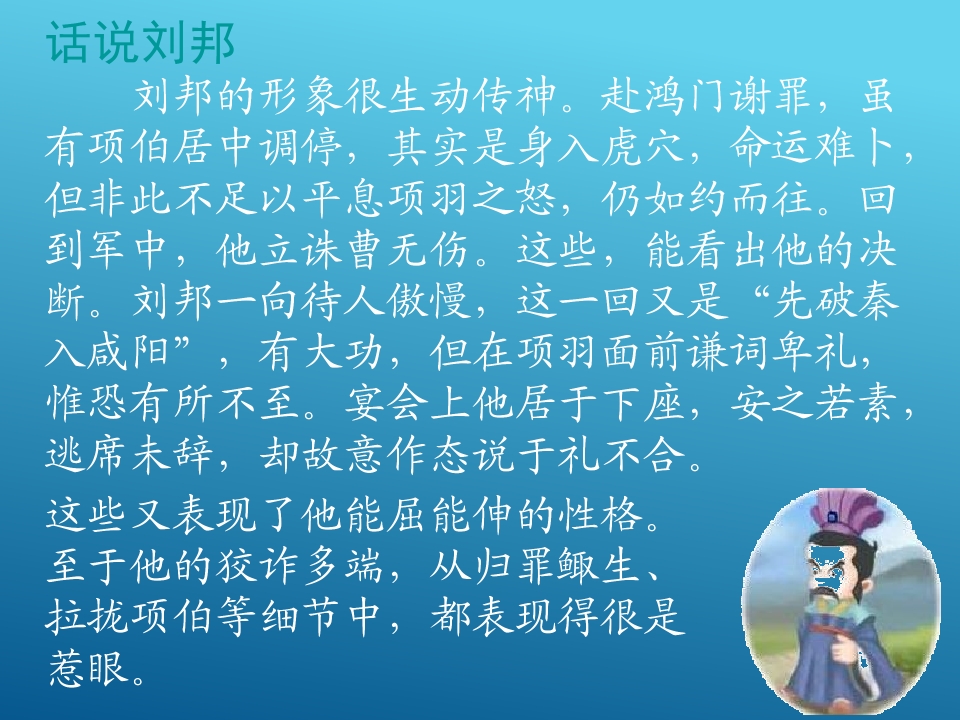 话说刘邦

刘邦的形象很生动传神。赴鸿门谢罪，虽有项伯居中调停，其实是身入虎穴，命运难卜，但非此不足以平息项羽之怒，仍如约而往。回到军中，他立诛曹无伤。这些，能看出他的决断。刘邦一向待人傲慢，这一回又是“先破秦入咸阳”，有大功，但在项羽面前谦词卑礼，惟恐有所不至。宴会上他居于下座，安之若素，逃席未辞，却故意作态说于礼不合。

这些又表现了他能屈能伸的性格。至于他的狡诈多端，从归罪鲰生、拉拢项伯等细节中，都表现得很是惹眼。